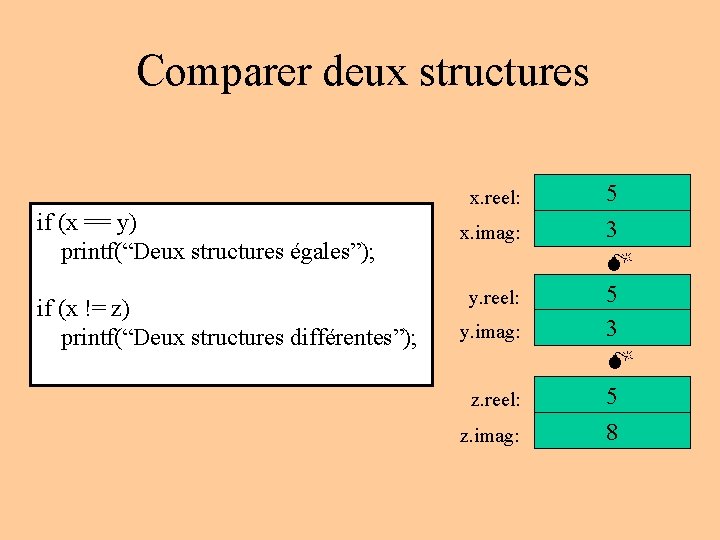 Comparer deux structures

if (x == y)
printf(“Deux structures égales”);

if (x != z)
printf(“Deux structures différentes”);

x.reel: 5
x.imag: 3

y.reel: 5
y.imag: 3

z.reel: 5
z.imag: 8